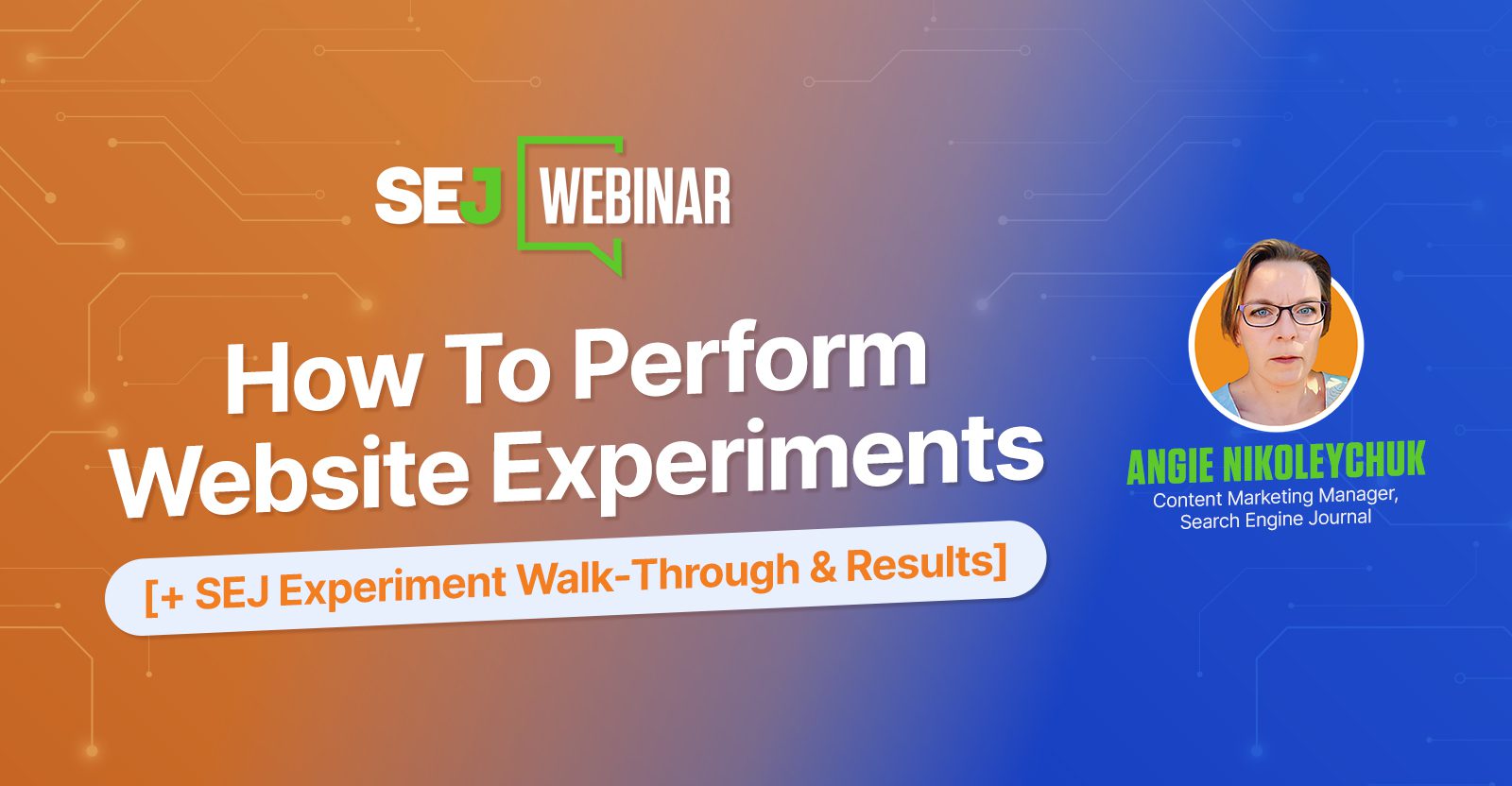 SEJ WEBINAR

How To Perform Website Experiments

[+ SEJ Experiment Walk-Through & Results]

ANGIE NIKOLEYCHUK
Content Marketing Manager, Search Engine Journal